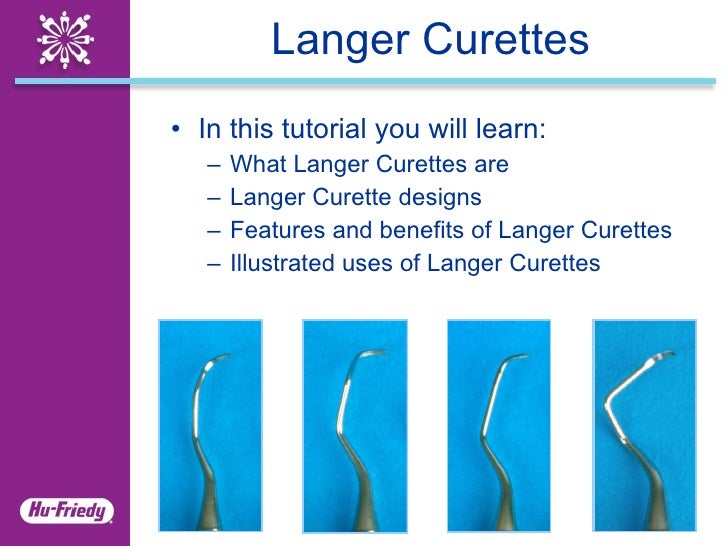 Langer Curettes

• In this tutorial you will learn:
– What Langer Curettes are
– Langer Curette designs
– Features and benefits of Langer Curettes
– Illustrated uses of Langer Curettes

Hu-Friedy